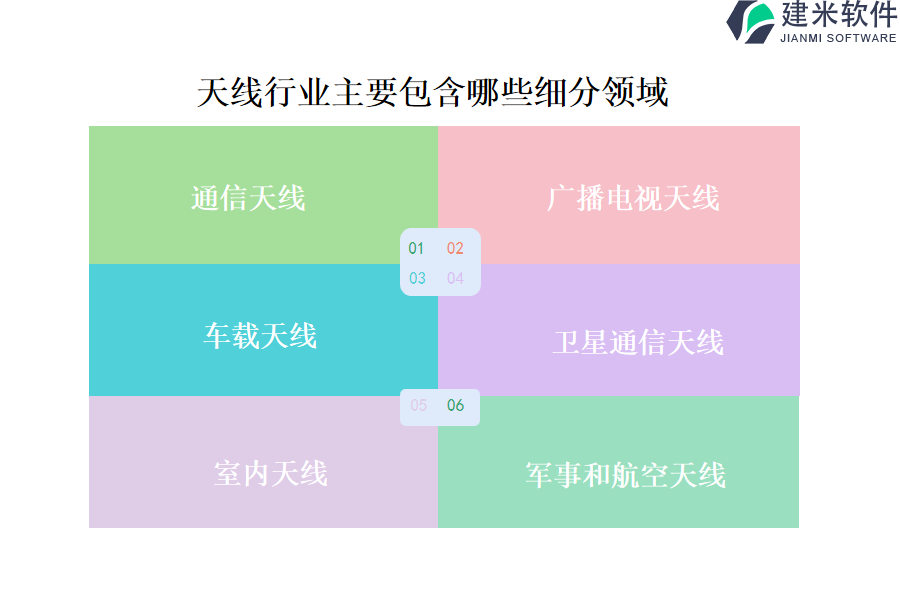 建米软件
JIANMI SOFTWARE

天线行业主要包含哪些细分领域

通信天线

广播电视天线

01 02
03 04

车载天线

卫星通信天线

05 06

室内天线

军事和航空天线